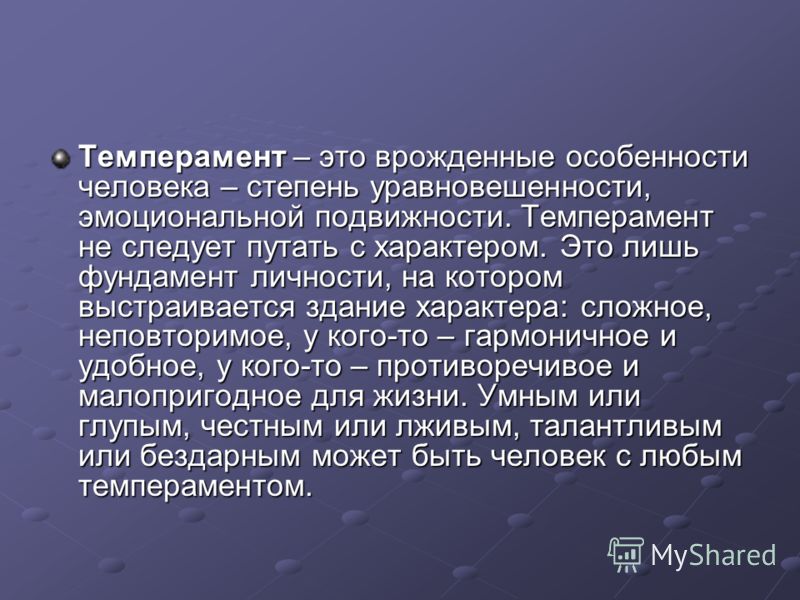 Темперамент – это врожденные особенности человека – степень уравновешенности, эмоциональной подвижности. Темперамент не следует путать с характером. Это лишь фундамент личности, на котором выстраивается здание характера: сложное, неповторимое, у кого-то – гармоничное и удобное, у кого-то – противоречивое и малопригодное для жизни. Умным или глупым, честным или лживым, талантливым или бездарным может быть человек с любым темпераментом.

MyShared